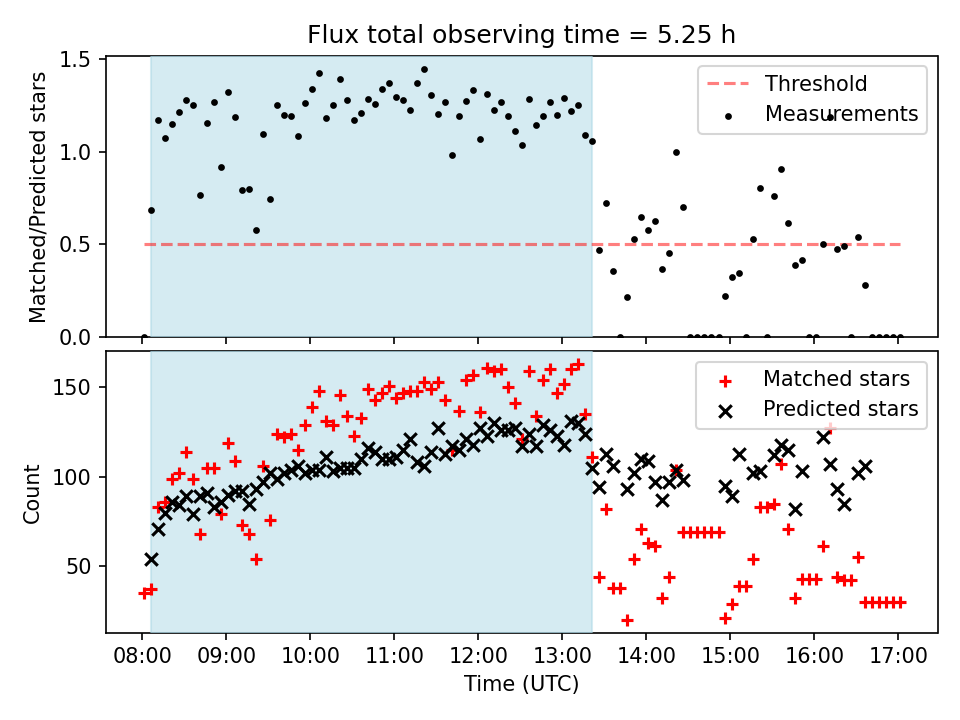 Flux total observing time = 5.25 h

Matched/Predicted stars

1.5
1.0
0.5
0.0

Threshold
Measurements

Count

150
100
50

Matched stars
Predicted stars

08:00 09:00 10:00 11:00 12:00 13:00 14:00 15:00 16:00 17:00

Time (UTC)